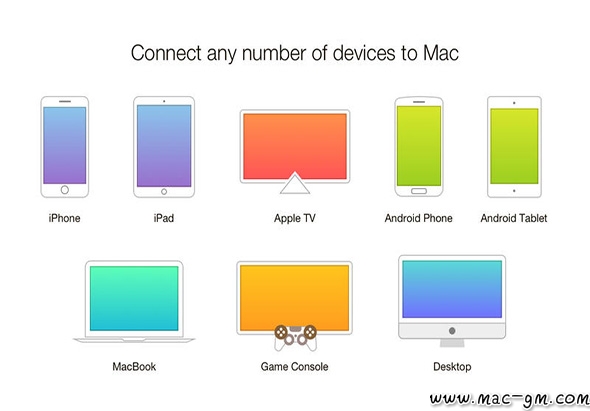 Connect any number of devices to Mac

iPhone

iPad

Apple TV

Android Phone

Android Tablet

MacBook

Game Console

Desktop

www.mac-gm.com